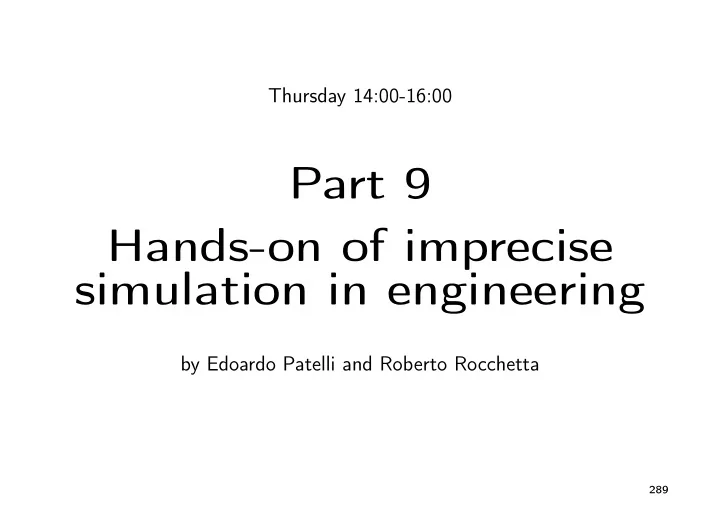 Thursday 14:00-16:00

Part 9

Hands-on of imprecise simulation in engineering

by Edoardo Patelli and Roberto Rocchetta

289